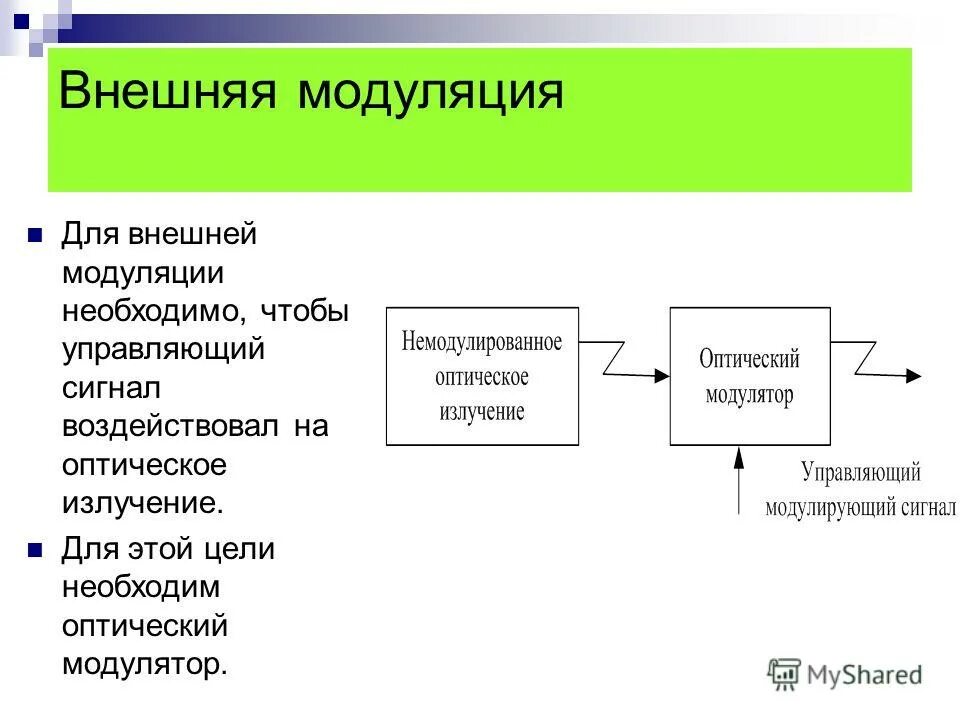 Внешняя модуляция

Для внешней модуляции необходимо, чтобы управляющий сигнал воздействовал на оптическое излучение.

Для этой цели необходим оптический модулятор.

Немодулированное оптическое излучение

Оптический модулятор

Управляющий модулирующий сигнал

MyShared